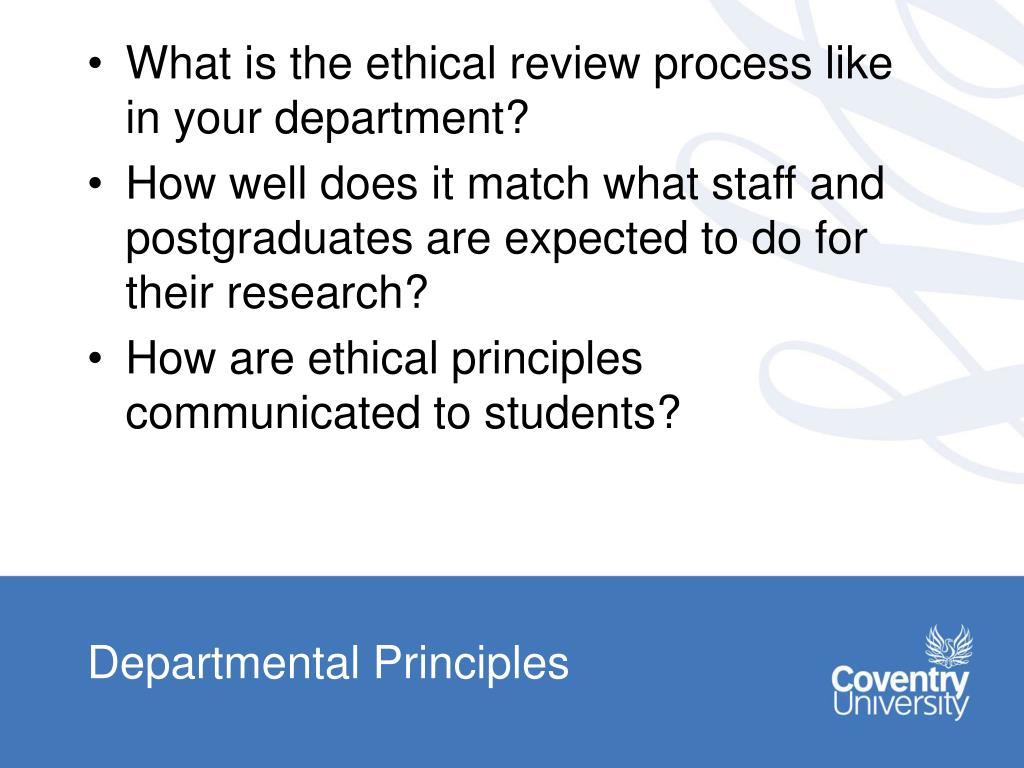 • What is the ethical review process like in your department?
• How well does it match what staff and postgraduates are expected to do for their research?
• How are ethical principles communicated to students?

Departmental Principles

Coventry University